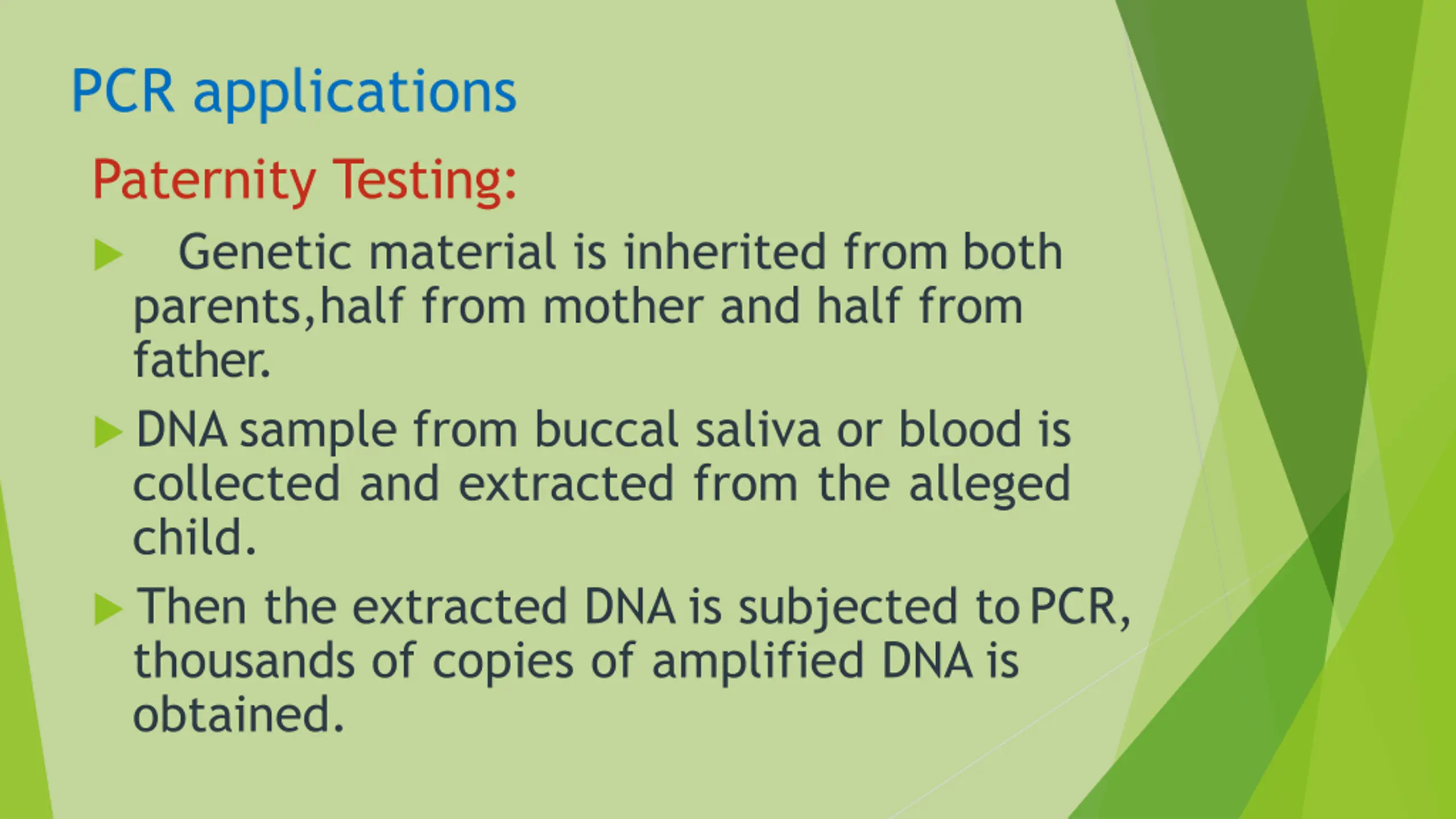 PCR applications

Paternity Testing:

Genetic material is inherited from both parents,half from mother and half from father.

DNA sample from buccal saliva or blood is collected and extracted from the alleged child.

Then the extracted DNA is subjected to PCR, thousands of copies of amplified DNA is obtained.